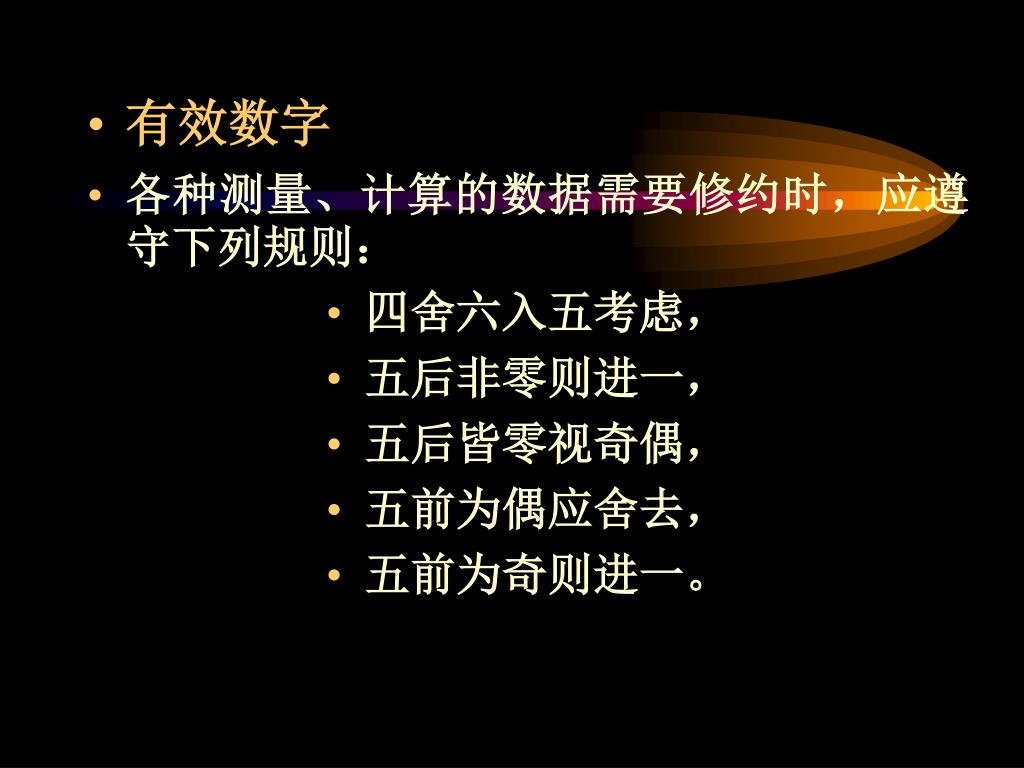 • 有效数字
• 各种测量、计算的数据需要修约时，应遵守下列规则：
• 四舍六入五考虑，
• 五后非零则进一，
• 五后皆零视奇偶，
• 五前为偶应舍去，
• 五前为奇则进一。